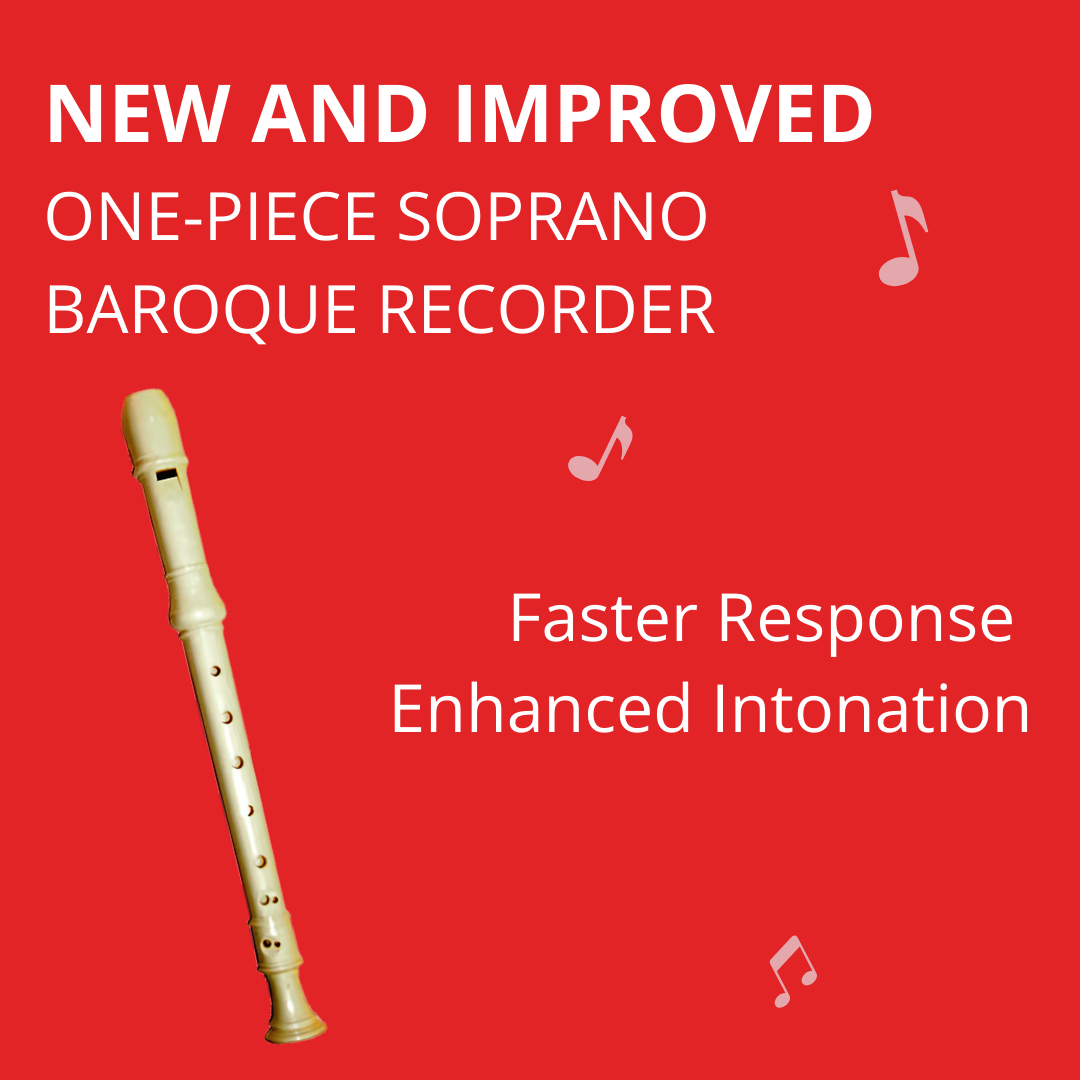 NEW AND IMPROVED
ONE-PIECE SOPRANO BAROQUE RECORDER

Faster Response
Enhanced Intonation